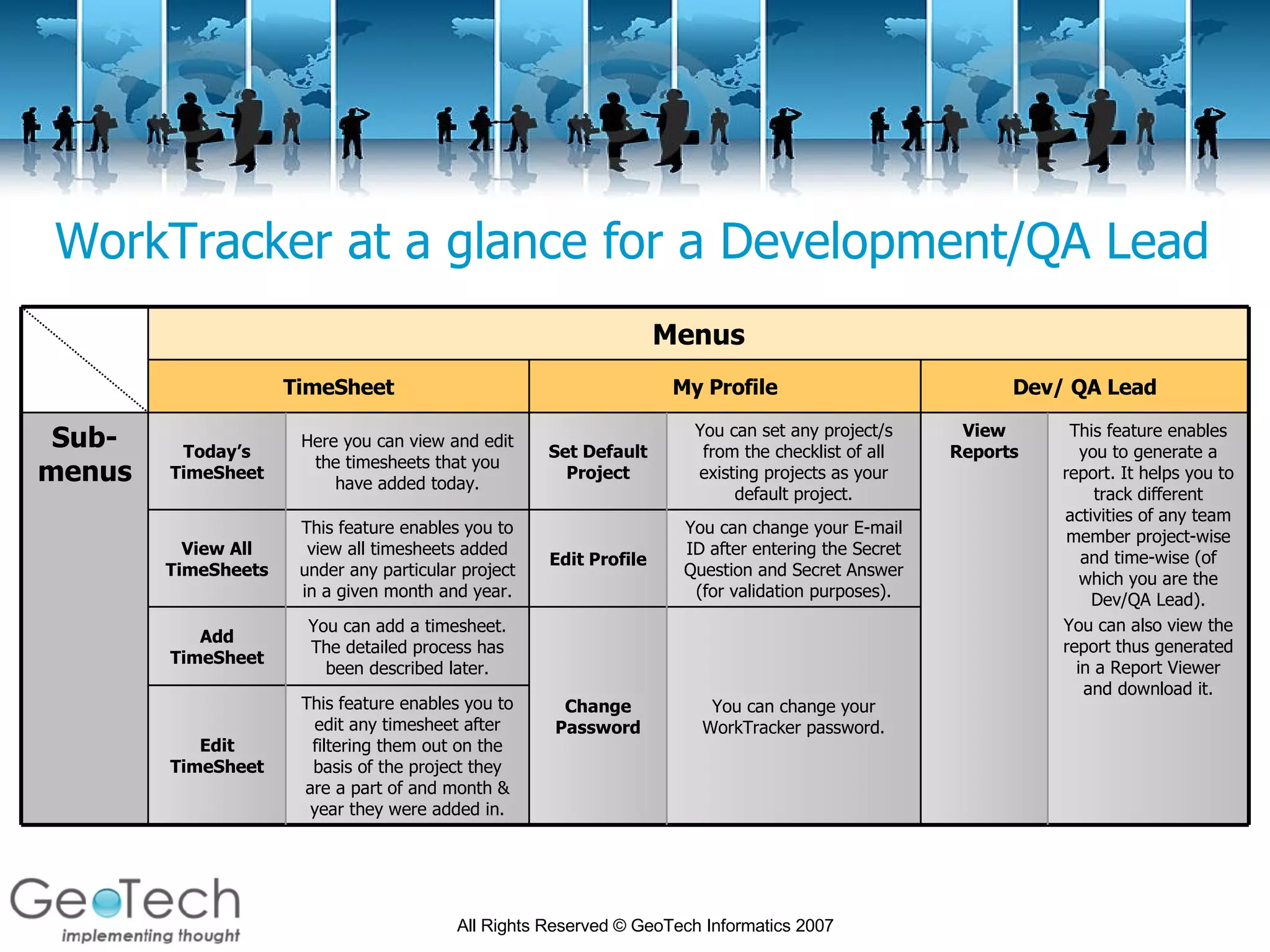 WorkTracker at a glance for a Development/QA Lead

| | Menus | | | | | |
|---|---|---|---|---|---|---|
| | TimeSheet | | My Profile | | Dev/ QA Lead | |
| Sub-menus | Today's TimeSheet | Here you can view and edit the timesheets that you have added today. | Set Default Project | You can set any project/s from the checklist of all existing projects as your default project. | View Reports | This feature enables you to generate a report. It helps you to track different activities of any team member project-wise and time-wise (of which you are the Dev/QA Lead). You can also view the report thus generated in a Report Viewer and download it. |
| | View All TimeSheets | This feature enables you to view all timesheets added under any particular project in a given month and year. | Edit Profile | You can change your E-mail ID after entering the Secret Question and Secret Answer (for validation purposes). | | |
| | Add TimeSheet | You can add a timesheet. The detailed process has been described later. | Change Password | You can change your WorkTracker password. | | |
| | Edit TimeSheet | This feature enables you to edit any timesheet after filtering them out on the basis of the project they are a part of and month & year they were added in. | | | | |

GeoTech
implementing thought

All Rights Reserved © GeoTech Informatics 2007